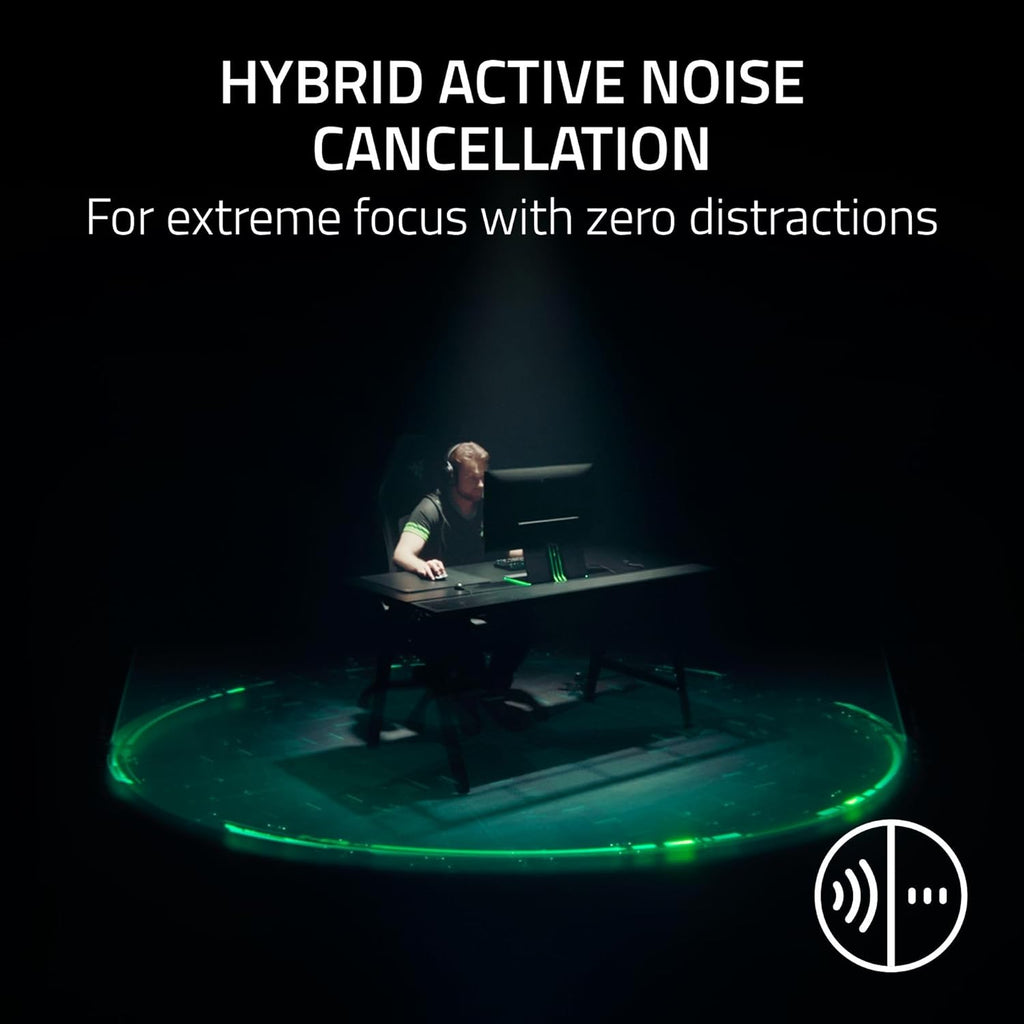 HYBRID ACTIVE NOISE CANCELLATION

For extreme focus with zero distractions